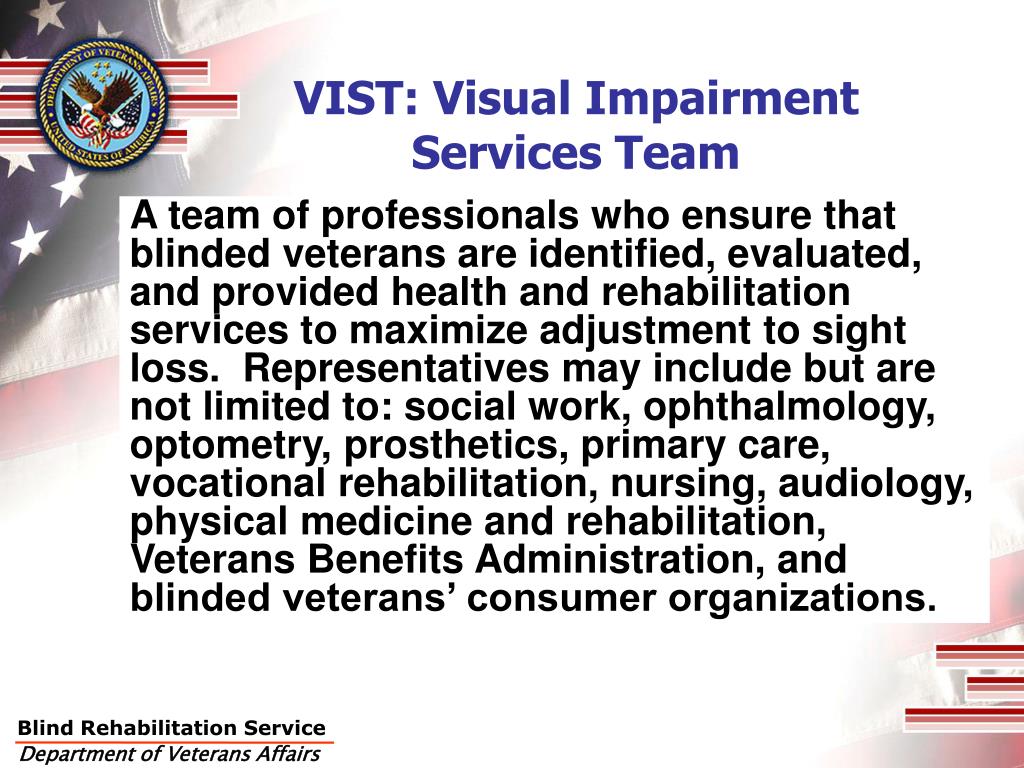 DEPARTMENT OF VETERANS AFFAIRS
UNITED STATES OF AMERICA

VIST: Visual Impairment Services Team

A team of professionals who ensure that blinded veterans are identified, evaluated, and provided health and rehabilitation services to maximize adjustment to sight loss. Representatives may include but are not limited to: social work, ophthalmology, optometry, prosthetics, primary care, vocational rehabilitation, nursing, audiology, physical medicine and rehabilitation, Veterans Benefits Administration, and blinded veterans' consumer organizations.

Blind Rehabilitation Service
Department of Veterans Affairs